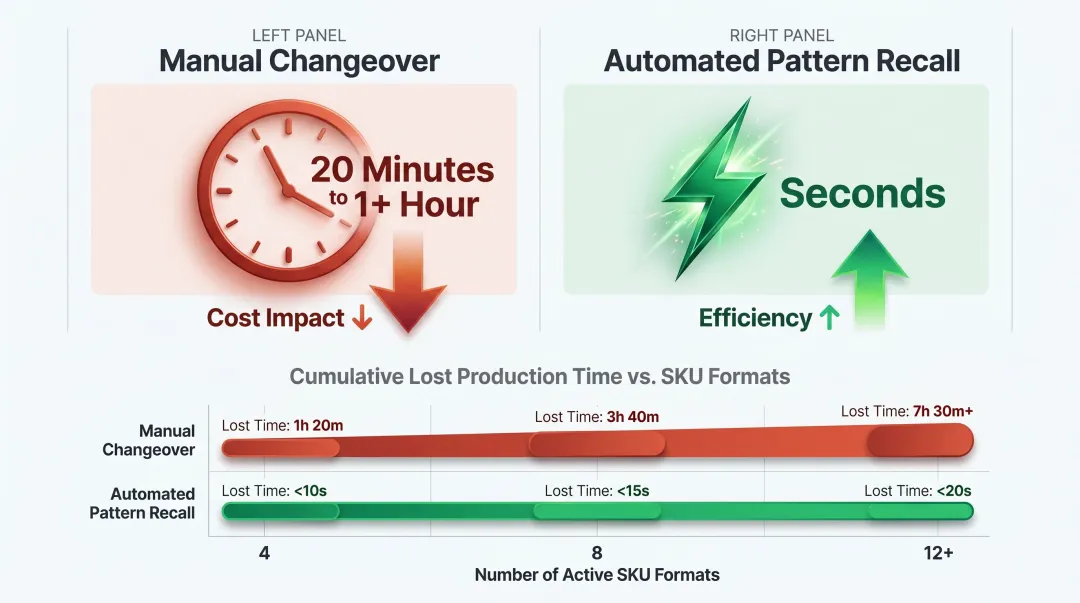 LEFT PANEL
Manual Changeover

20 Minutes to 1+ Hour

Cost Impact ↓

RIGHT PANEL
Automated Pattern Recall

Seconds

Efficiency ↑

Cumulative Lost Production Time vs. SKU Formats

Manual Changeover
Lost Time: 1h 20m
Lost Time: 3h 40m
Lost Time: 7h 30m+

Automated Pattern Recall
Lost Time: <10s
Lost Time: <15s
Lost Time: <20s

4
8
12+
Number of Active SKU Formats